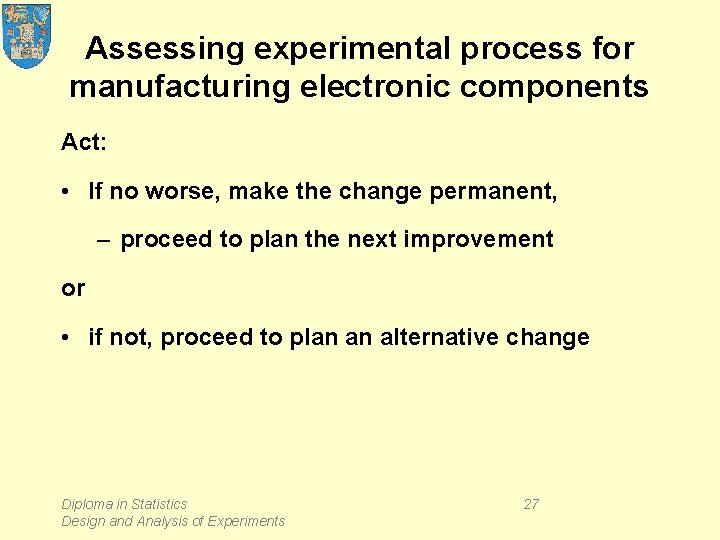 Assessing experimental process for manufacturing electronic components

Act:

• If no worse, make the change permanent,

– proceed to plan the next improvement

or

• if not, proceed to plan an alternative change

Diploma in Statistics
Design and Analysis of Experiments

27